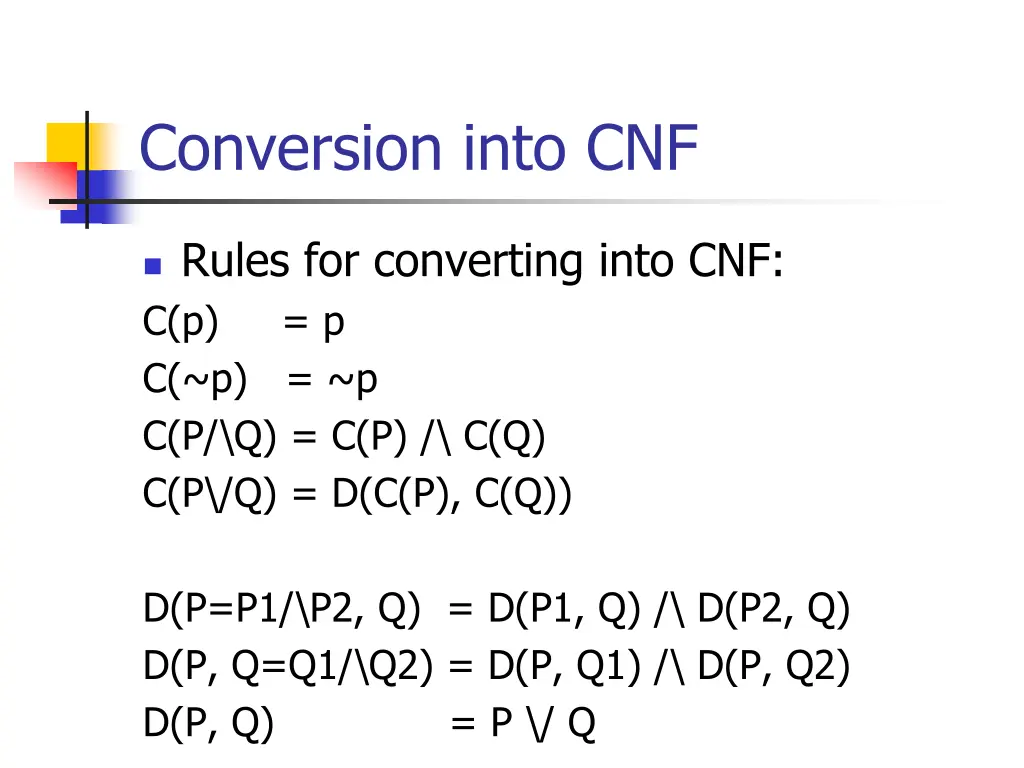 Conversion into CNF

Rules for converting into CNF:

C(p) = p
C(~p) = ~p
C(P/\Q) = C(P) /\ C(Q)
C(P\/Q) = D(C(P), C(Q))

D(P=P1/\P2, Q) = D(P1, Q) /\ D(P2, Q)
D(P, Q=Q1/\Q2) = D(P, Q1) /\ D(P, Q2)
D(P, Q) = P \/ Q